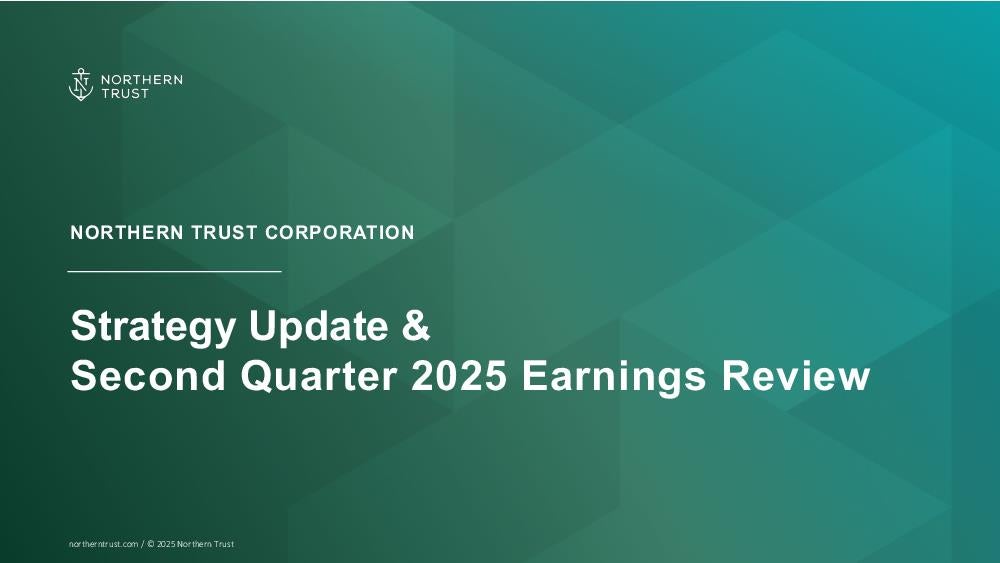 NORTHERN TRUST

NORTHERN TRUST CORPORATION

Strategy Update &
Second Quarter 2025 Earnings Review

northerntrust.com / © 2025 Northern Trust